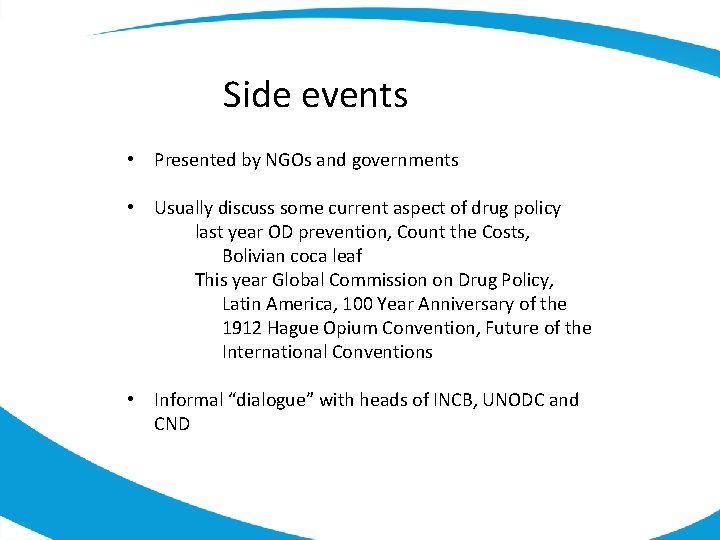 Side events

• Presented by NGOs and governments

• Usually discuss some current aspect of drug policy
last year OD prevention, Count the Costs, Bolivian coca leaf
This year Global Commission on Drug Policy, Latin America, 100 Year Anniversary of the 1912 Hague Opium Convention, Future of the International Conventions

• Informal “dialogue” with heads of INCB, UNODC and CND